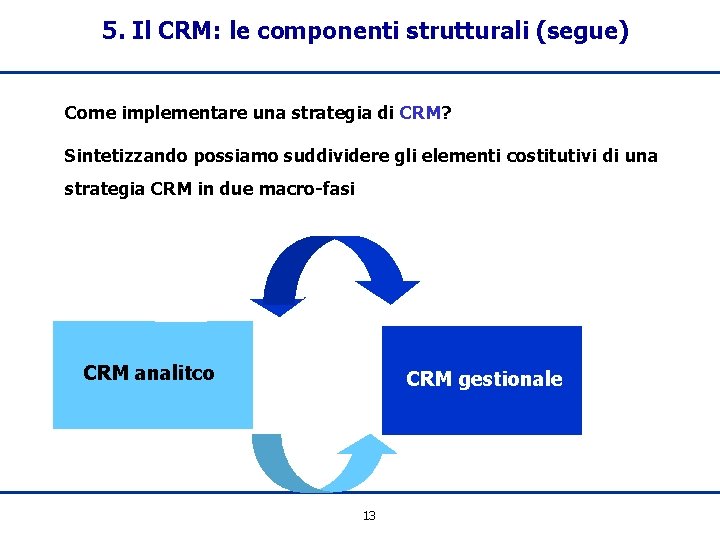 5. Il CRM: le componenti strutturali (segue)

Come implementare una strategia di CRM?

Sintetizzando possiamo suddividere gli elementi costitutivi di una strategia CRM in due macro-fasi

CRM analitco

CRM gestionale

13